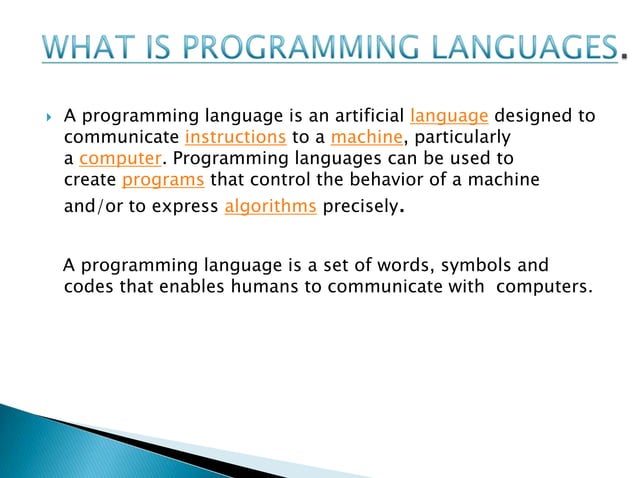 WHAT IS PROGRAMMING LANGUAGES.

A programming language is an artificial language designed to communicate instructions to a machine, particularly a computer. Programming languages can be used to create programs that control the behavior of a machine and/or to express algorithms precisely.

A programming language is a set of words, symbols and codes that enables humans to communicate with computers.